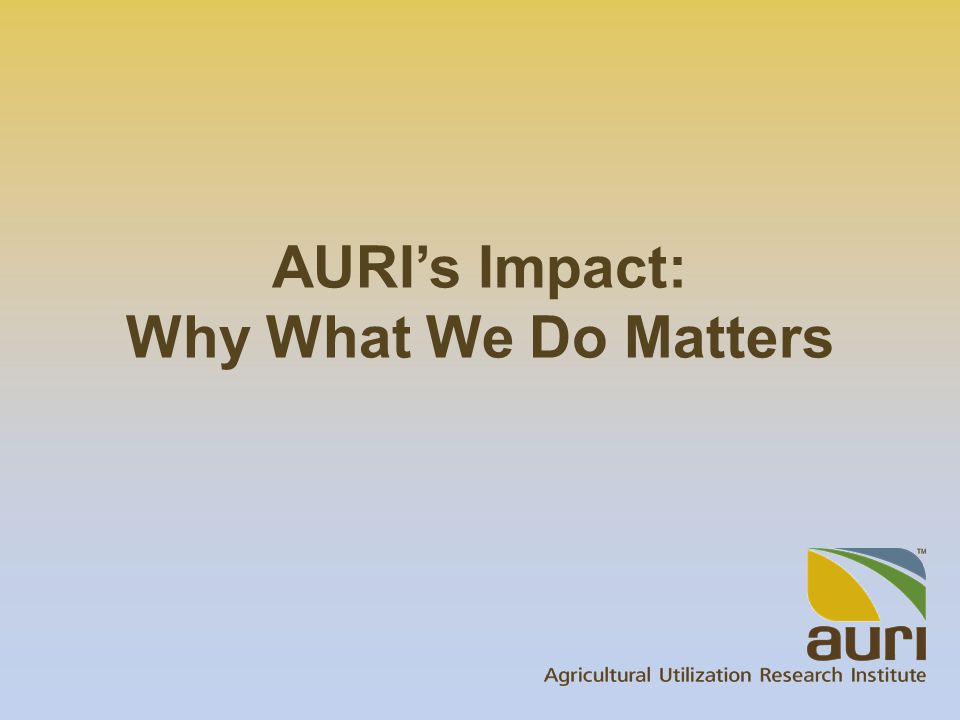 AURI's Impact:
Why What We Do Matters

TM
auri
Agricultural Utilization Research Institute